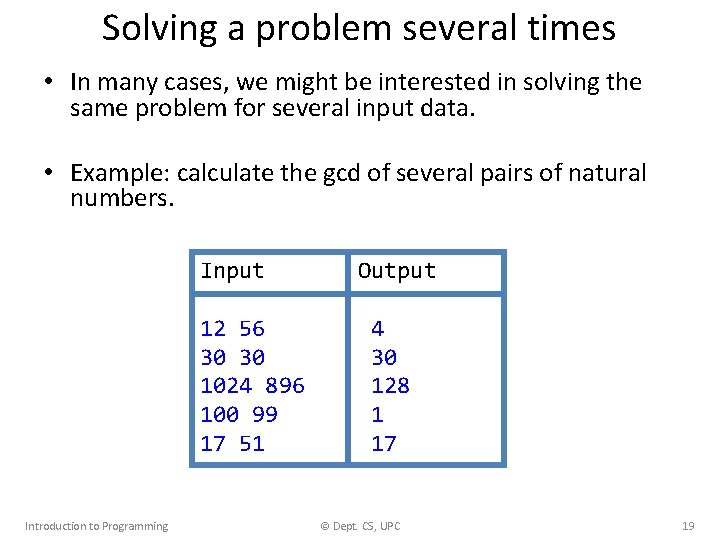 Solving a problem several times

• In many cases, we might be interested in solving the same problem for several input data.

• Example: calculate the gcd of several pairs of natural numbers.

| Input | Output |
|---|---|
| 12 56 | 4 |
| 30 30 | 30 |
| 1024 896 | 128 |
| 100 99 | 1 |
| 17 51 | 17 |

Introduction to Programming © Dept. CS, UPC 19